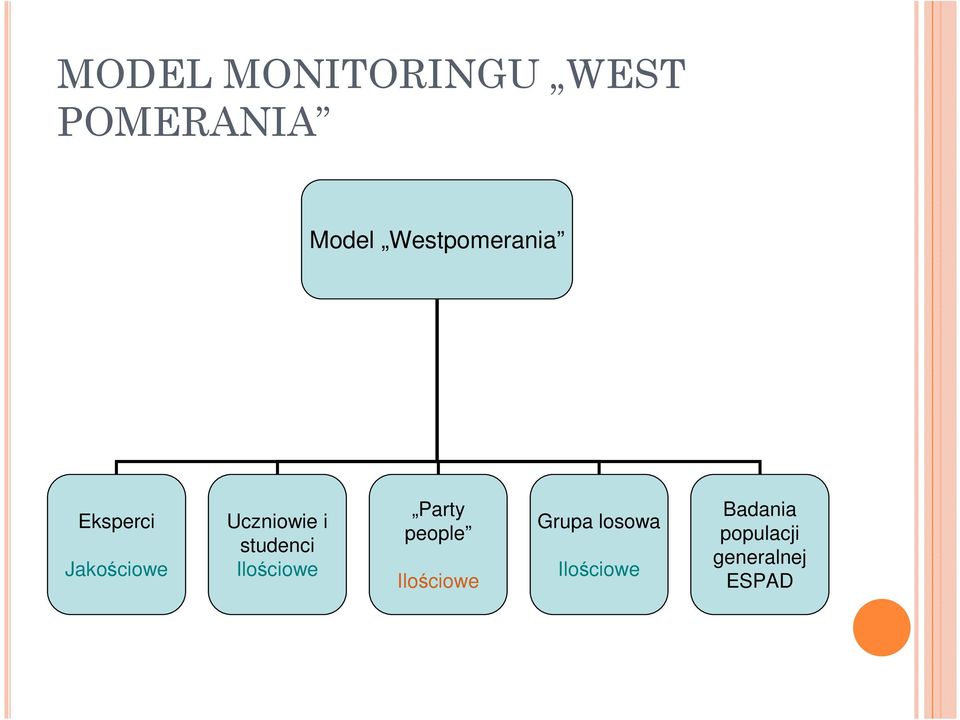 MODEL MONITORINGU „WEST POMERANIA”

Model „Westpomerania”

Eksperci

Jakościowe

Uczniowie i studenci

Ilościowe

„Party people”

Ilościowe

Grupa losowa

Ilościowe

Badania populacji generalnej ESPAD